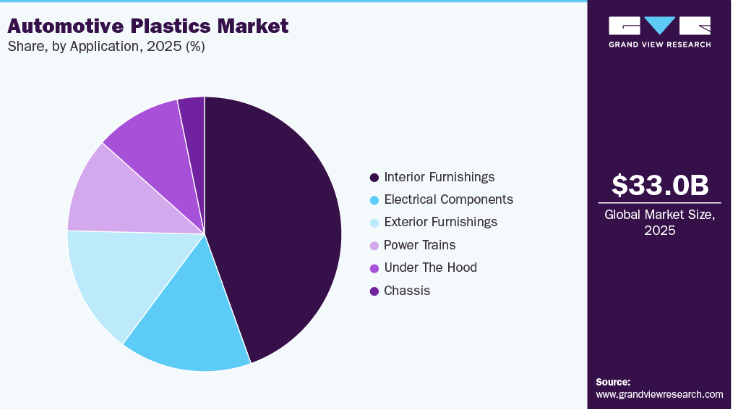 Automotive Plastics Market
Share, by Application, 2025 (%)

Interior Furnishings
Electrical Components
Exterior Furnishings
Power Trains
Under The Hood
Chassis

GRAND VIEW RESEARCH

$33.0B
Global Market Size, 2025

Source:
www.grandviewresearch.com